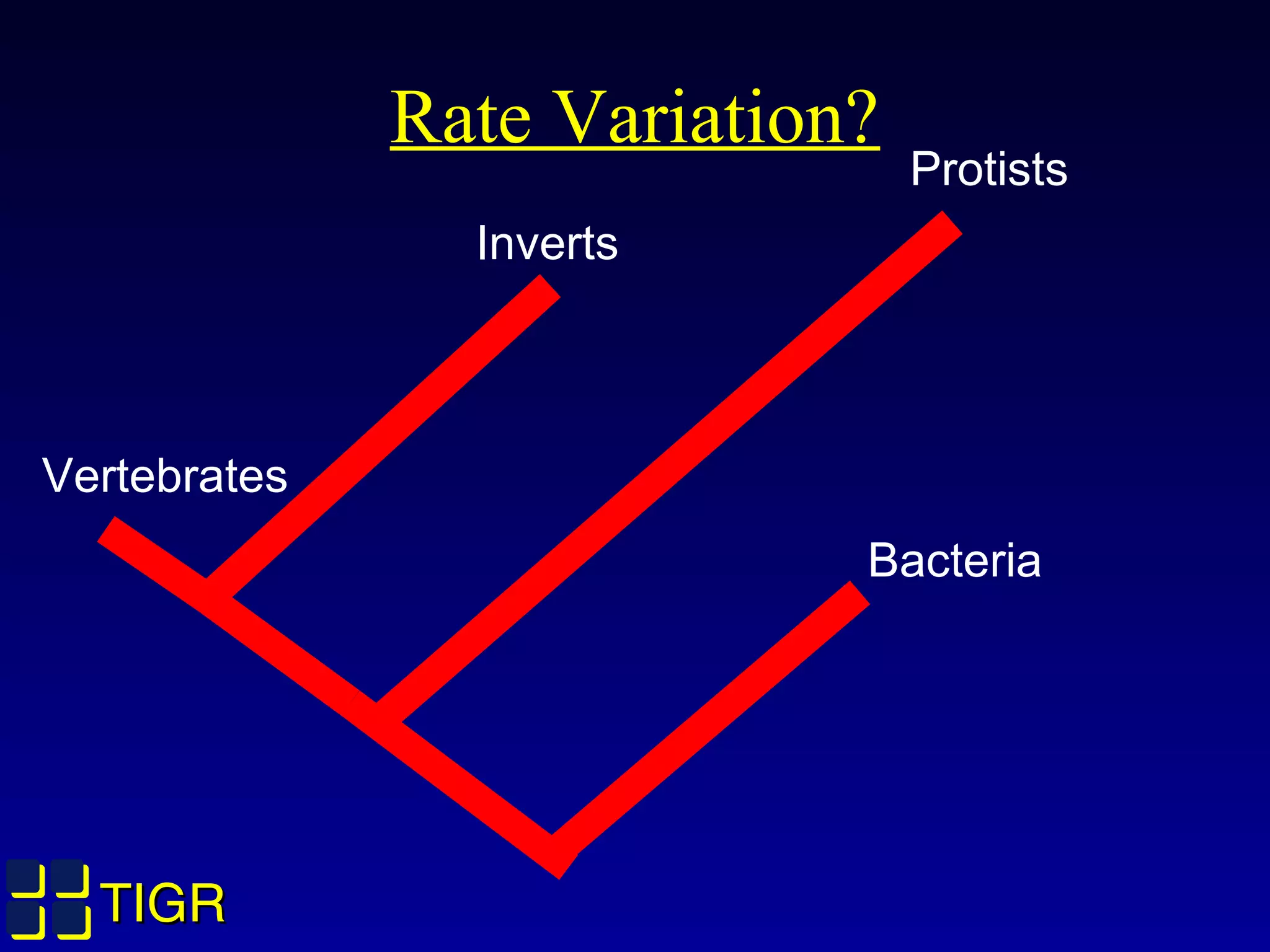 Rate Variation?

Protists

Inverts

Vertebrates

Bacteria

TIGR